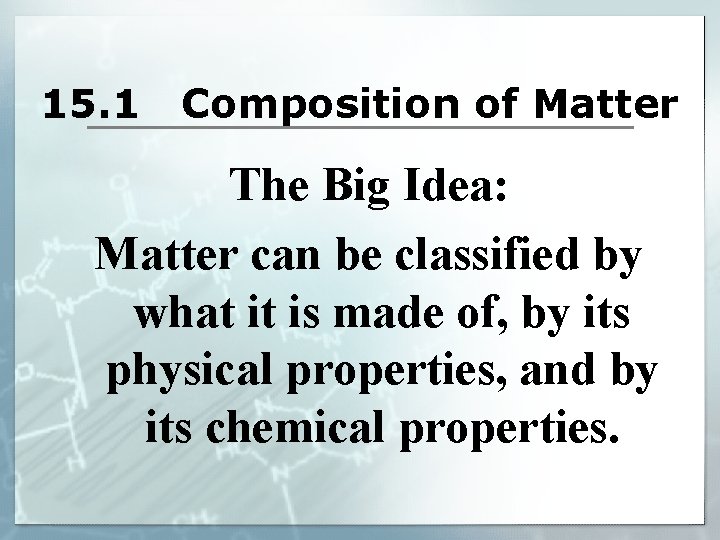 15.1 Composition of Matter

The Big Idea:

Matter can be classified by what it is made of, by its physical properties, and by its chemical properties.